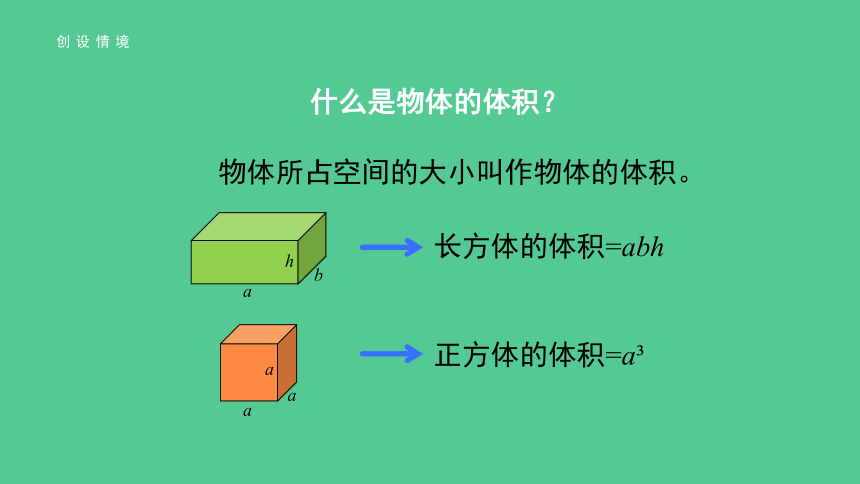 创设情境

什么是物体的体积？

物体所占空间的大小叫作物体的体积。

$h$
$b$
$a$

长方体的体积$=abh$

$a$
$a$
$a$

正方体的体积$=a^3$